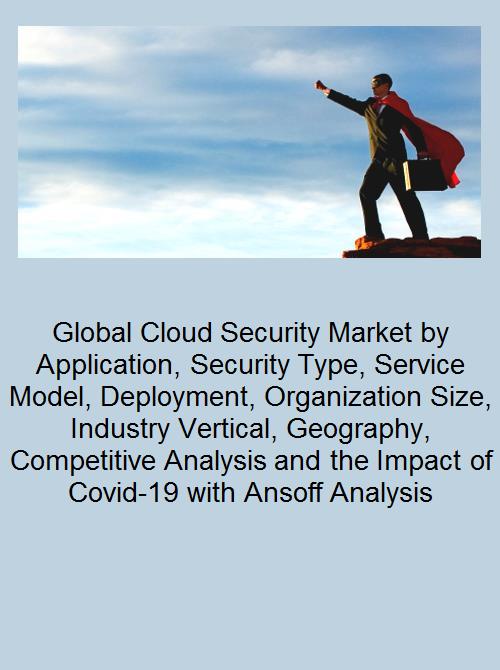 Global Cloud Security Market by Application, Security Type, Service Model, Deployment, Organization Size, Industry Vertical, Geography, Competitive Analysis and the Impact of Covid-19 with Ansoff Analysis